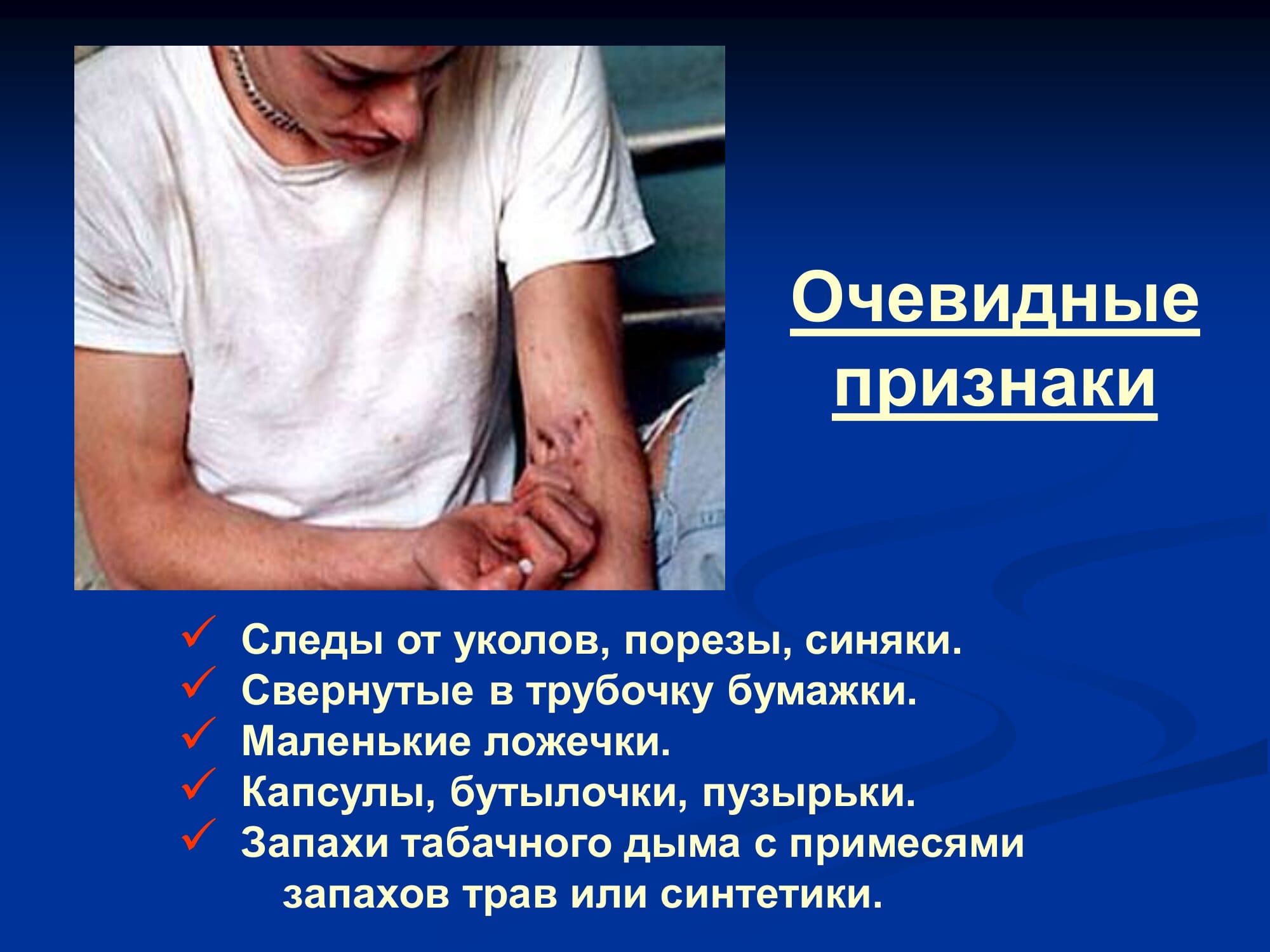 Очевидные признаки

✓ Следы от уколов, порезы, синяки.
✓ Свернутые в трубочку бумажки.
✓ Маленькие ложечки.
✓ Капсулы, бутылочки, пузырьки.
✓ Запахи табачного дыма с примесями запахов трав или синтетики.